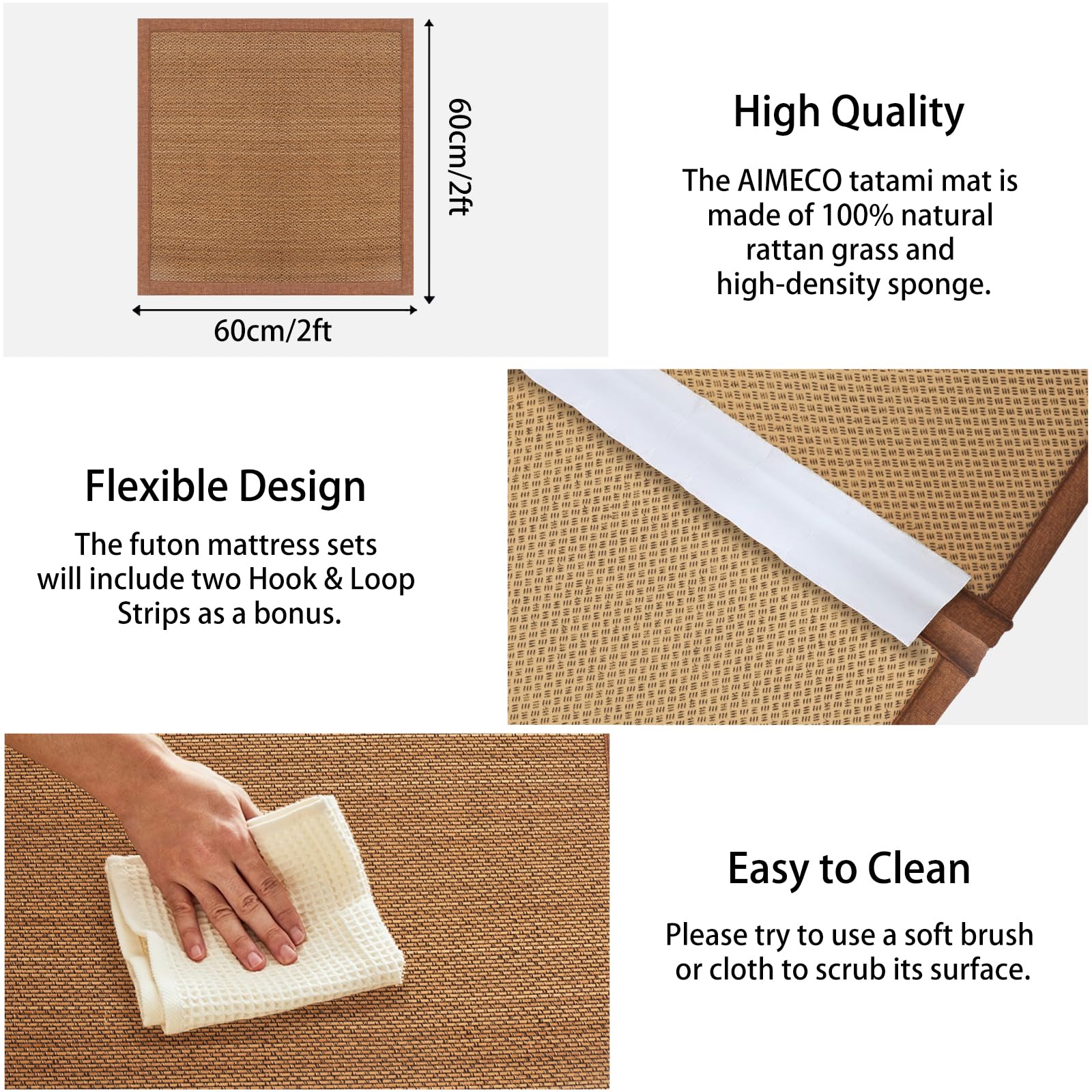 60cm/2ft

60cm/2ft

High Quality

The AIMECO tatami mat is made of 100% natural rattan grass and high-density sponge.

Flexible Design

The futon mattress sets will include two Hook & Loop Strips as a bonus.

Easy to Clean

Please try to use a soft brush or cloth to scrub its surface.